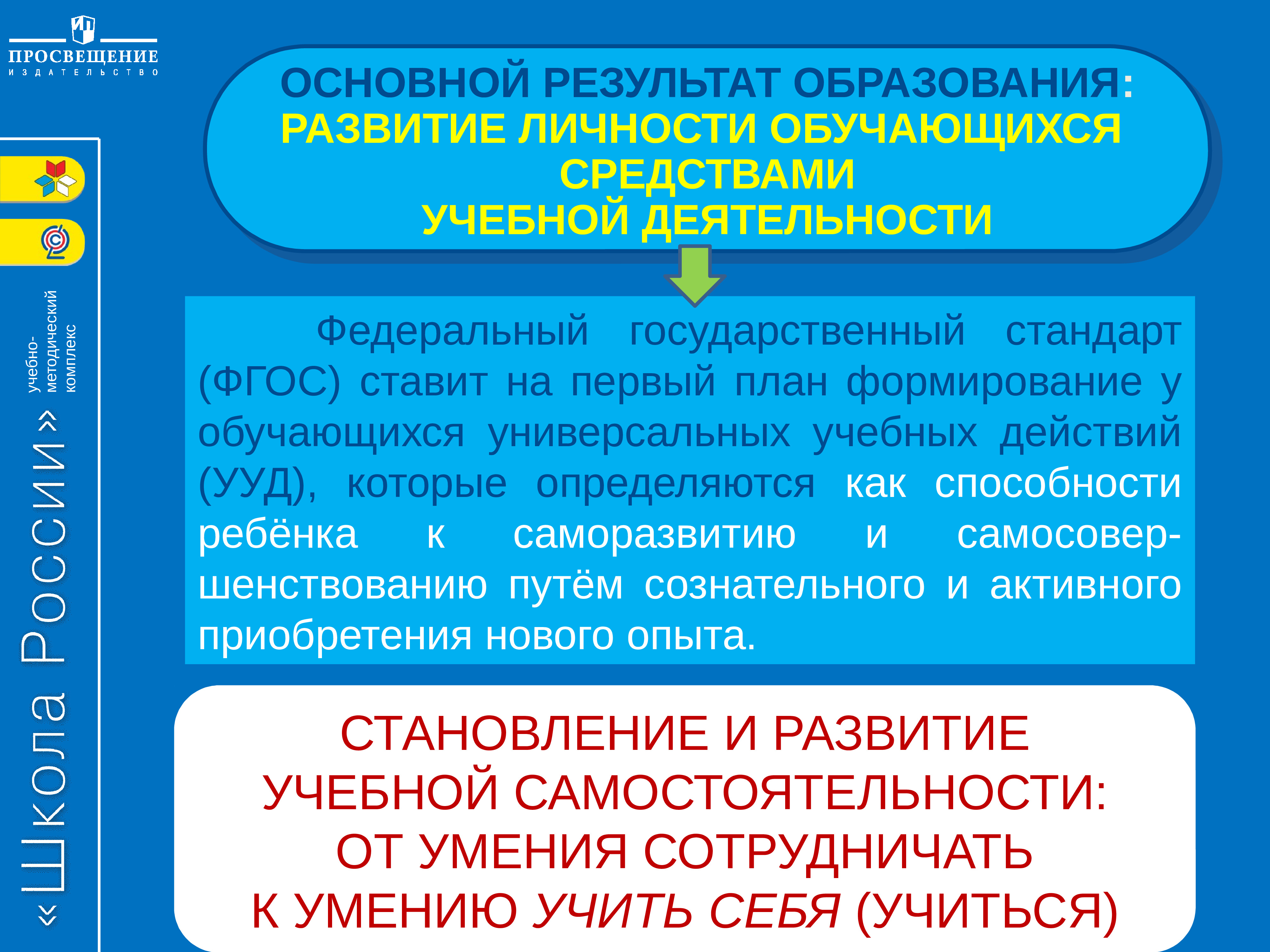 ПРОСВЕЩЕНИЕ
ИЗДАТЕЛЬСТВО

учебно-методический комплекс

«Школа России»

ОСНОВНОЙ РЕЗУЛЬТАТ ОБРАЗОВАНИЯ:
РАЗВИТИЕ ЛИЧНОСТИ ОБУЧАЮЩИХСЯ СРЕДСТВАМИ УЧЕБНОЙ ДЕЯТЕЛЬНОСТИ

Федеральный государственный стандарт (ФГОС) ставит на первый план формирование у обучающихся универсальных учебных действий (УУД), которые определяются как способности ребёнка к саморазвитию и самосовершенствованию путём сознательного и активного приобретения нового опыта.

СТАНОВЛЕНИЕ И РАЗВИТИЕ УЧЕБНОЙ САМОСТОЯТЕЛЬНОСТИ: ОТ УМЕНИЯ СОТРУДНИЧАТЬ К УМЕНИЮ УЧИТЬ СЕБЯ (УЧИТЬСЯ)